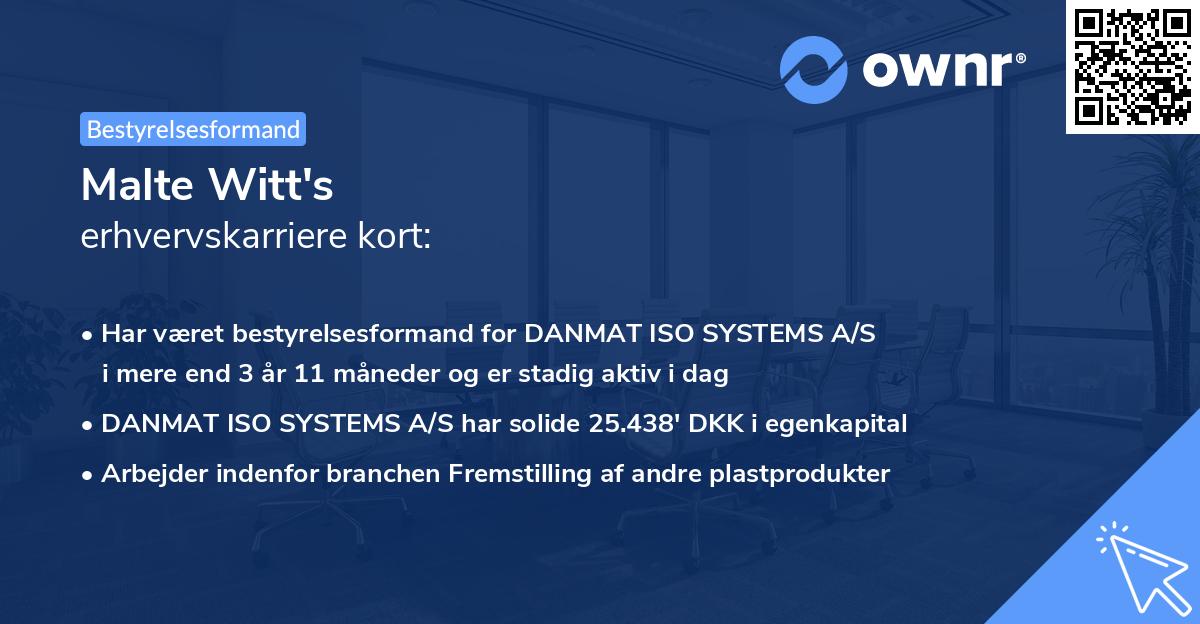 ownr®

Bestyrelsesformand

Malte Witt's
erhvervskarriere kort:

• Har været bestyrelsesformand for DANMAT ISO SYSTEMS A/S i mere end 3 år 11 måneder og er stadig aktiv i dag
• DANMAT ISO SYSTEMS A/S har solide 25.438' DKK i egenkapital
• Arbejder indenfor branchen Fremstilling af andre plastprodukter